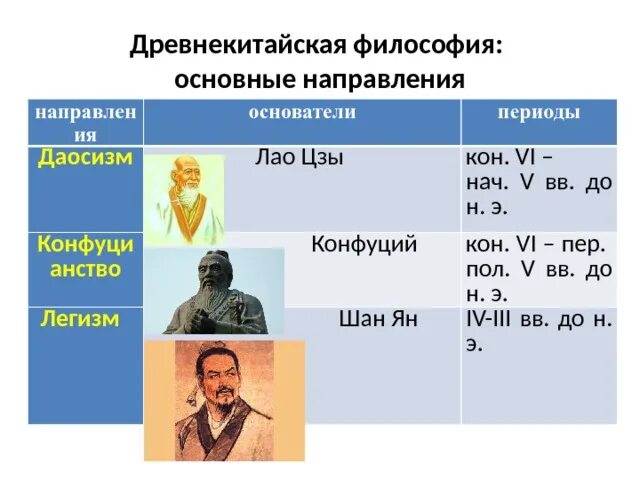 Древнекитайская философия: основные направления

| направления | основатели | периоды |
|---|---|---|
| Даосизм | Лао Цзы | кон. VI – нач. V вв. до н. э. |
| Конфуцианство | Конфуций | кон. VI – пер. пол. V вв. до н. э. |
| Легизм | Шан Ян | IV-III вв. до н. э. |